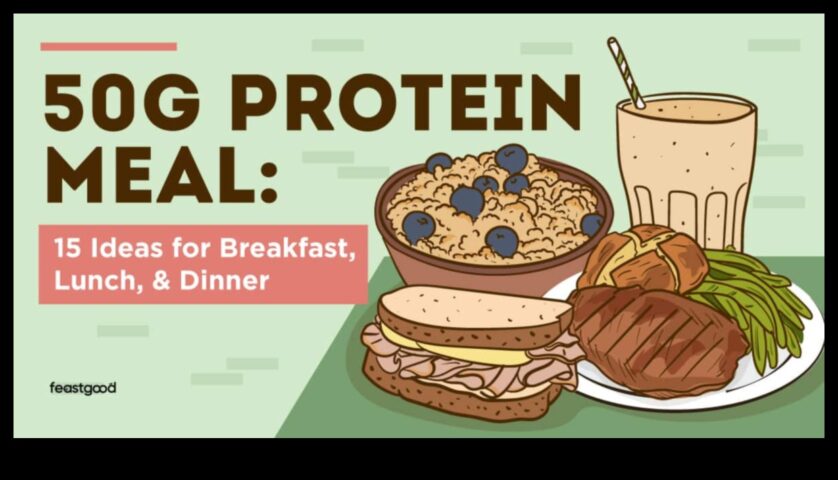 50G PROTEIN MEAL:

15 Ideas for Breakfast, Lunch, & Dinner

feastgood